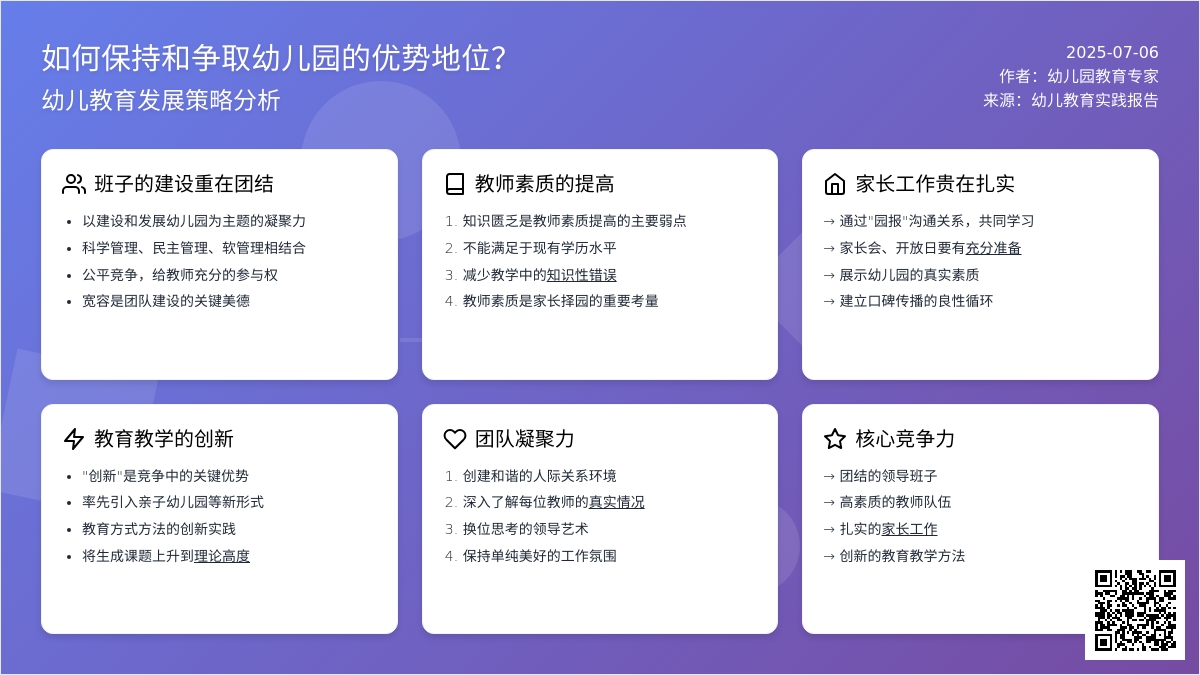 如何保持和争取幼儿园的优势地位?
幼儿教育发展策略分析

2025-07-06
作者：幼儿园教育专家
来源：幼儿教育实践报告

班子的建设重在团结

- 以建设和发展幼儿园为主题的凝聚力
- 科学管理、民主管理、软管理相结合
- 公平竞争，给教师充分的参与权
- 宽容是团队建设的关键美德

教师素质的提高

1. 知识匮乏是教师素质提高的主要弱点
2. 不能满足于现有学历水平
3. 减少教学中的知识性错误
4. 教师素质是家长择园的重要考量

家长工作贵在扎实

→ 通过"园报"沟通关系，共同学习
→ 家长会、开放日要有充分准备
→ 展示幼儿园的真实素质
→ 建立口碑传播的良性循环

教育教学的创新

- "创新"是竞争中的关键优势
- 率先引入亲子幼儿园等新形式
- 教育方式方法的创新实践
- 将生成课题上升到理论高度

团队凝聚力

1. 创建和谐的人际关系环境
2. 深入了解每位教师的真实情况
3. 换位思考的领导艺术
4. 保持单纯美好的工作氛围

核心竞争力

→ 团结的领导班子
→ 高素质的教师队伍
→ 扎实的家长工作
→ 创新的教育教学方法